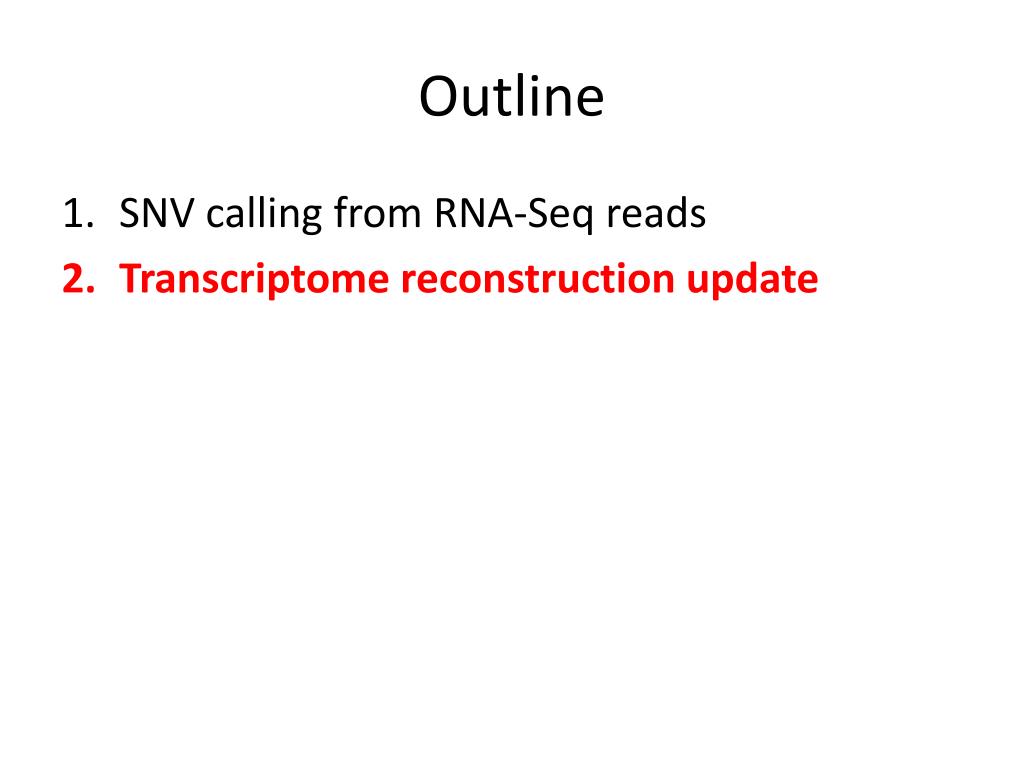 Outline

1. SNV calling from RNA-Seq reads
2. Transcriptome reconstruction update